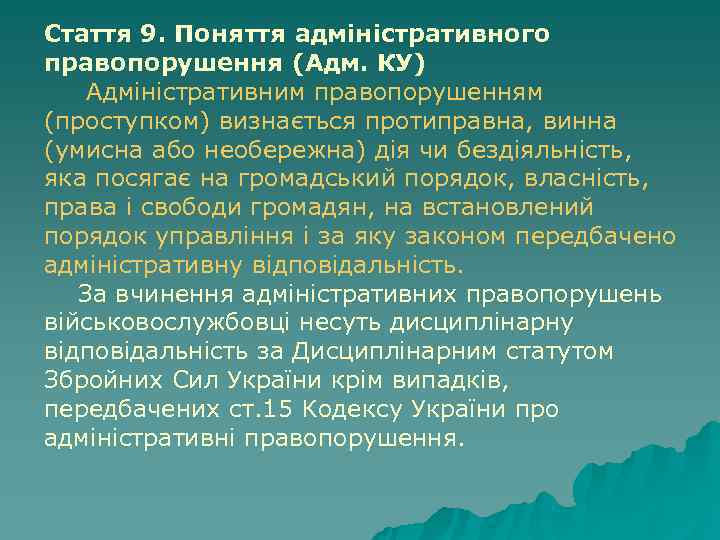 Стаття 9. Поняття адміністративного правопорушення (Адм. КУ)

Адміністративним правопорушенням (проступком) визнається протиправна, винна (умисна або необережна) дія чи бездіяльність, яка посягає на громадський порядок, власність, права і свободи громадян, на встановлений порядок управління і за яку законом передбачено адміністративну відповідальність.

За вчинення адміністративних правопорушень військовослужбовці несуть дисциплінарну відповідальність за Дисциплінарним статутом Збройних Сил України крім випадків, передбачених ст.15 Кодексу України про адміністративні правопорушення.